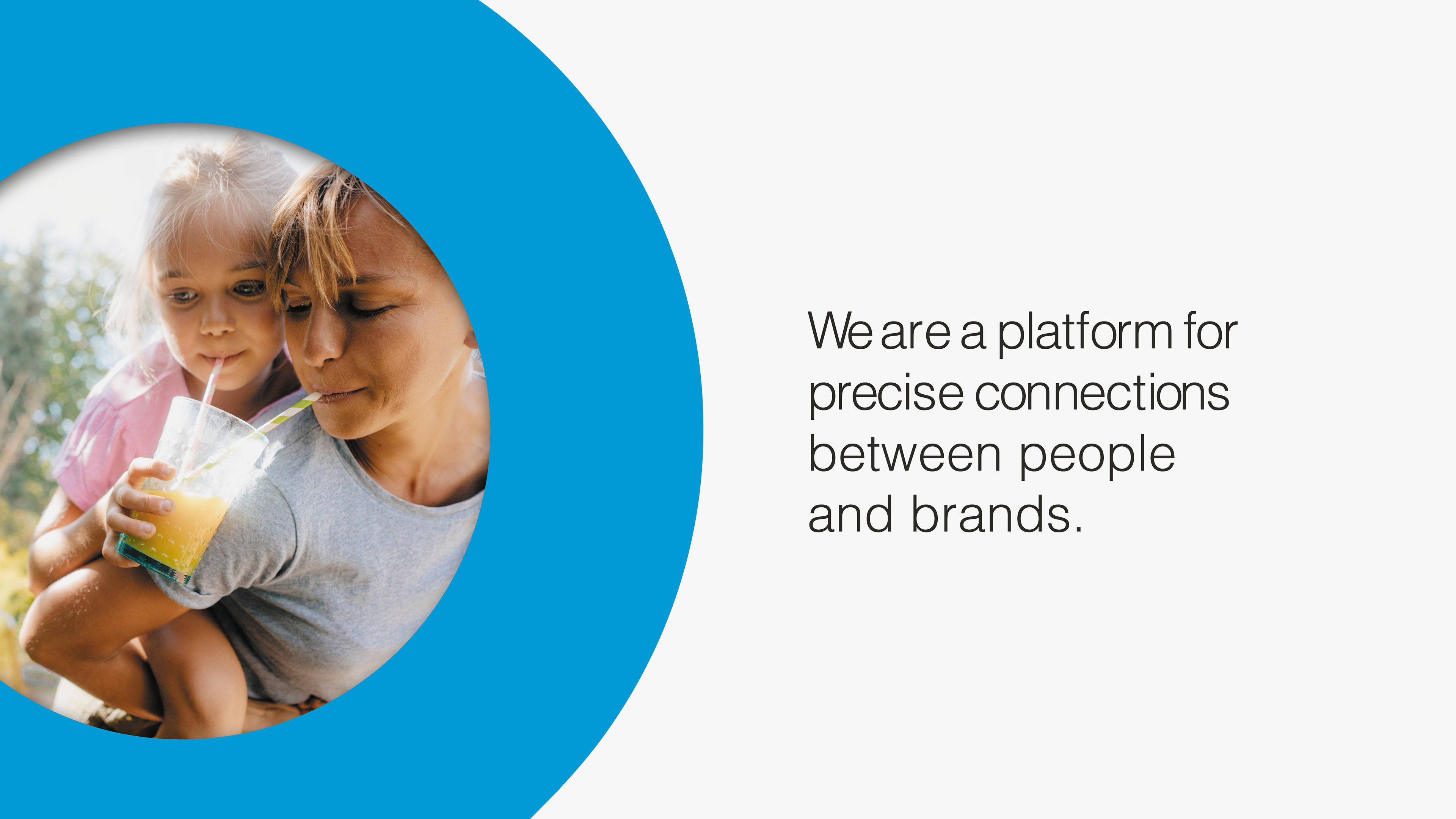 We are a platform for precise connections between people and brands.